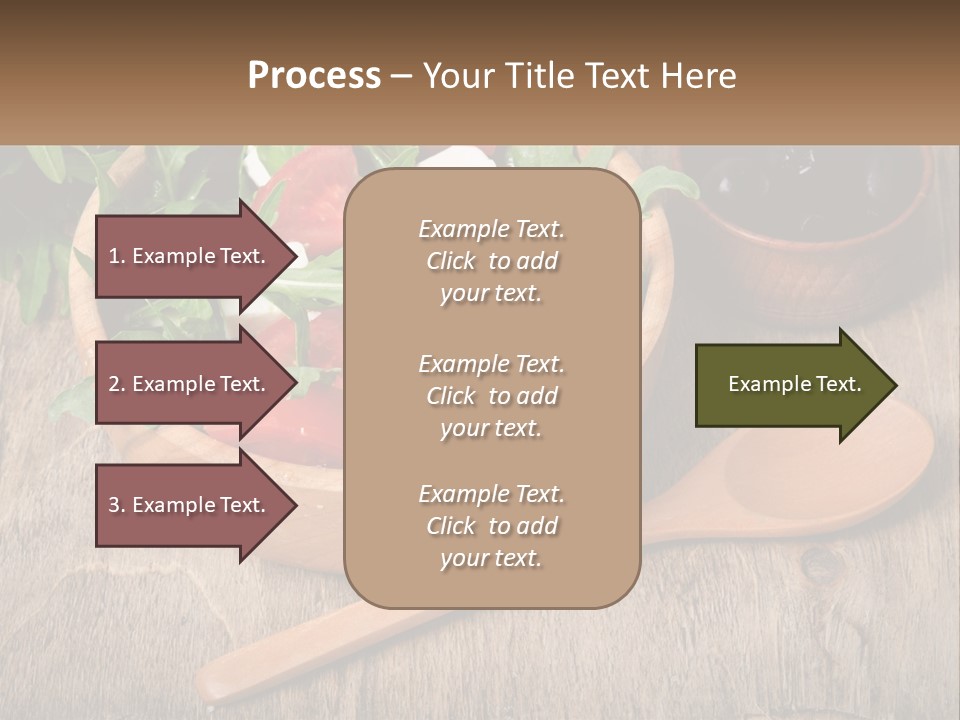 Process – Your Title Text Here

1. Example Text.

2. Example Text.

3. Example Text.

Example Text. Click to add your text.

Example Text. Click to add your text.

Example Text. Click to add your text.

Example Text.